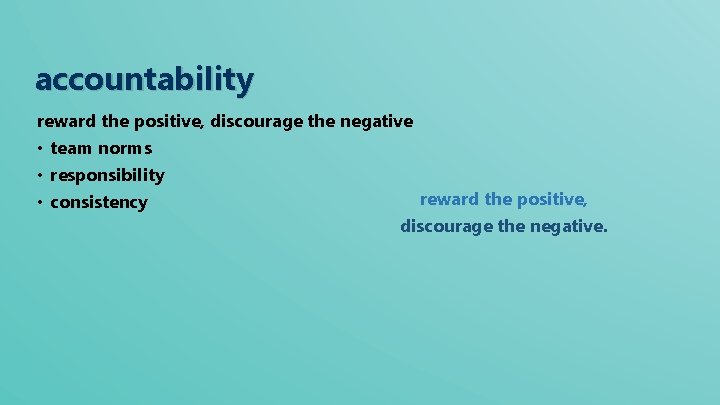 accountability

reward the positive, discourage the negative

• team norms
• responsibility
• consistency

reward the positive, discourage the negative.